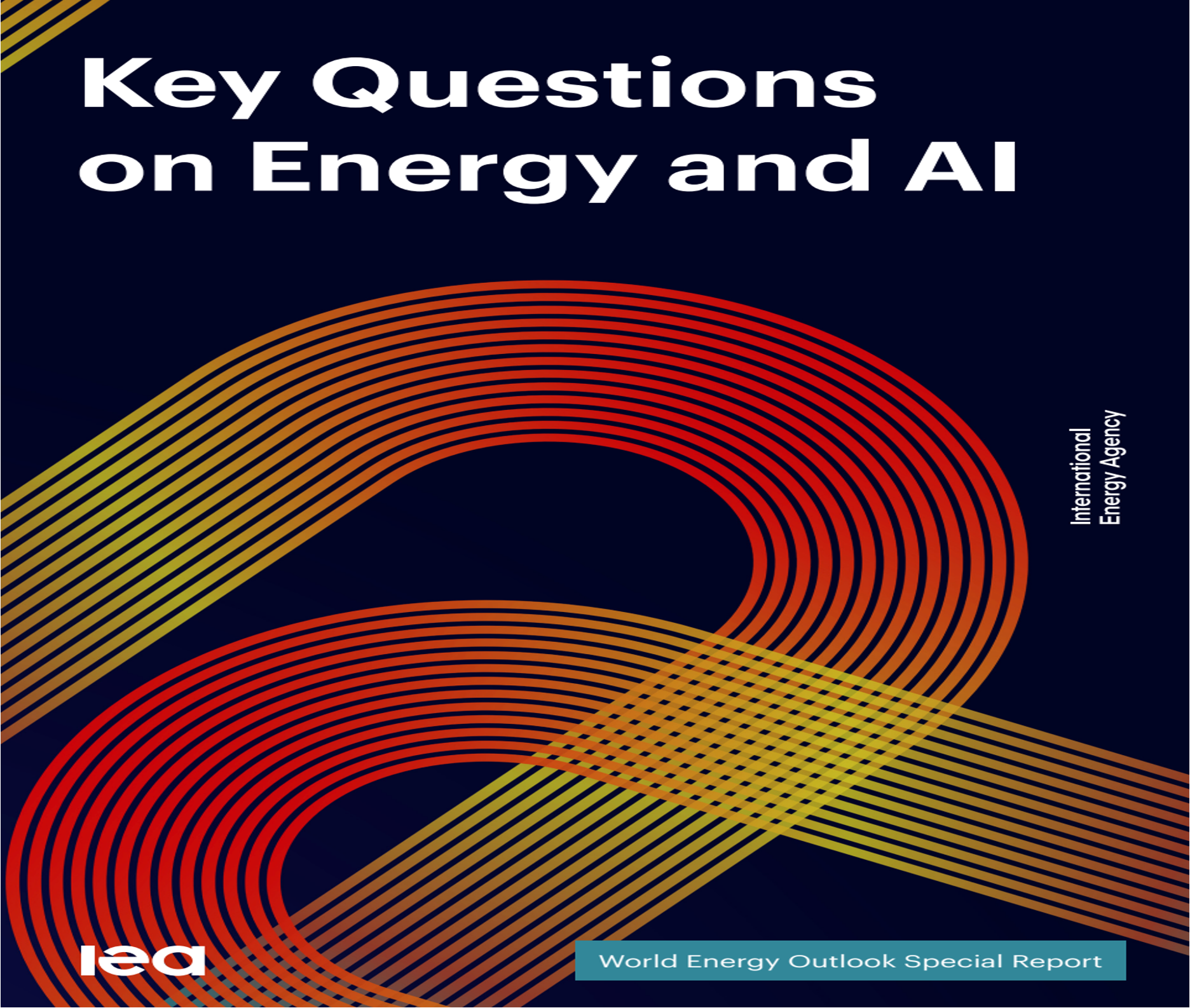 Key Questions on Energy and AI

International Energy Agency

iea

World Energy Outlook Special Report